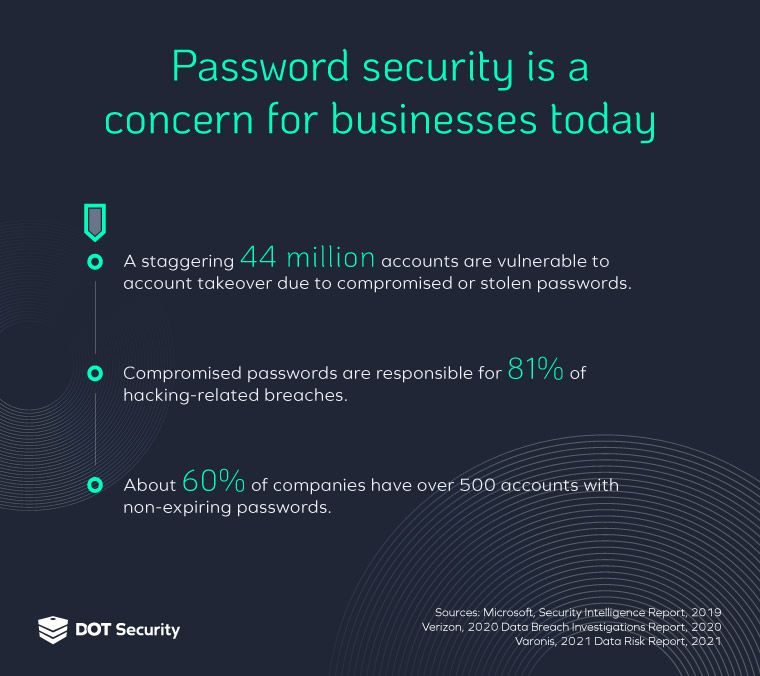 Password security is a concern for businesses today

A staggering 44 million accounts are vulnerable to account takeover due to compromised or stolen passwords.

Compromised passwords are responsible for 81% of hacking-related breaches.

About 60% of companies have over 500 accounts with non-expiring passwords.

DOT Security

Sources: Microsoft, Security Intelligence Report, 2019
Verizon, 2020 Data Breach Investigations Report, 2020
Varonis, 2021 Data Risk Report, 2021